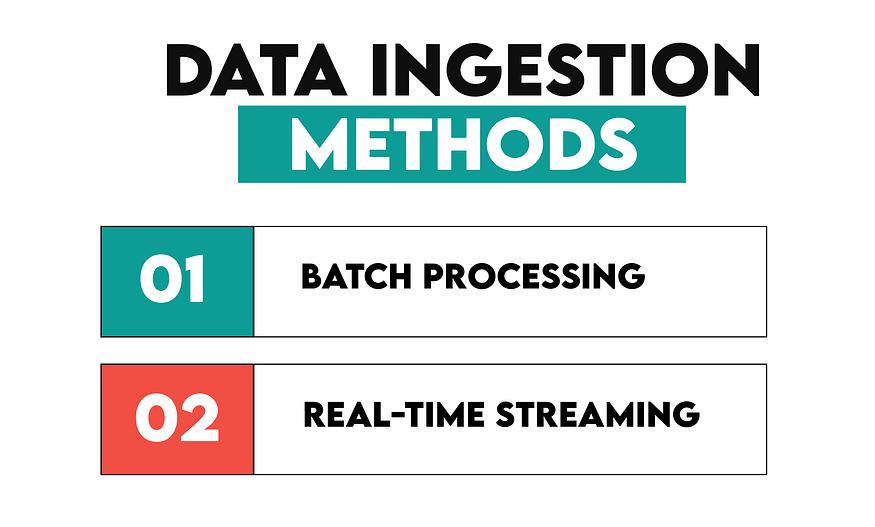 DATA INGESTION
METHODS

01 BATCH PROCESSING

02 REAL-TIME STREAMING